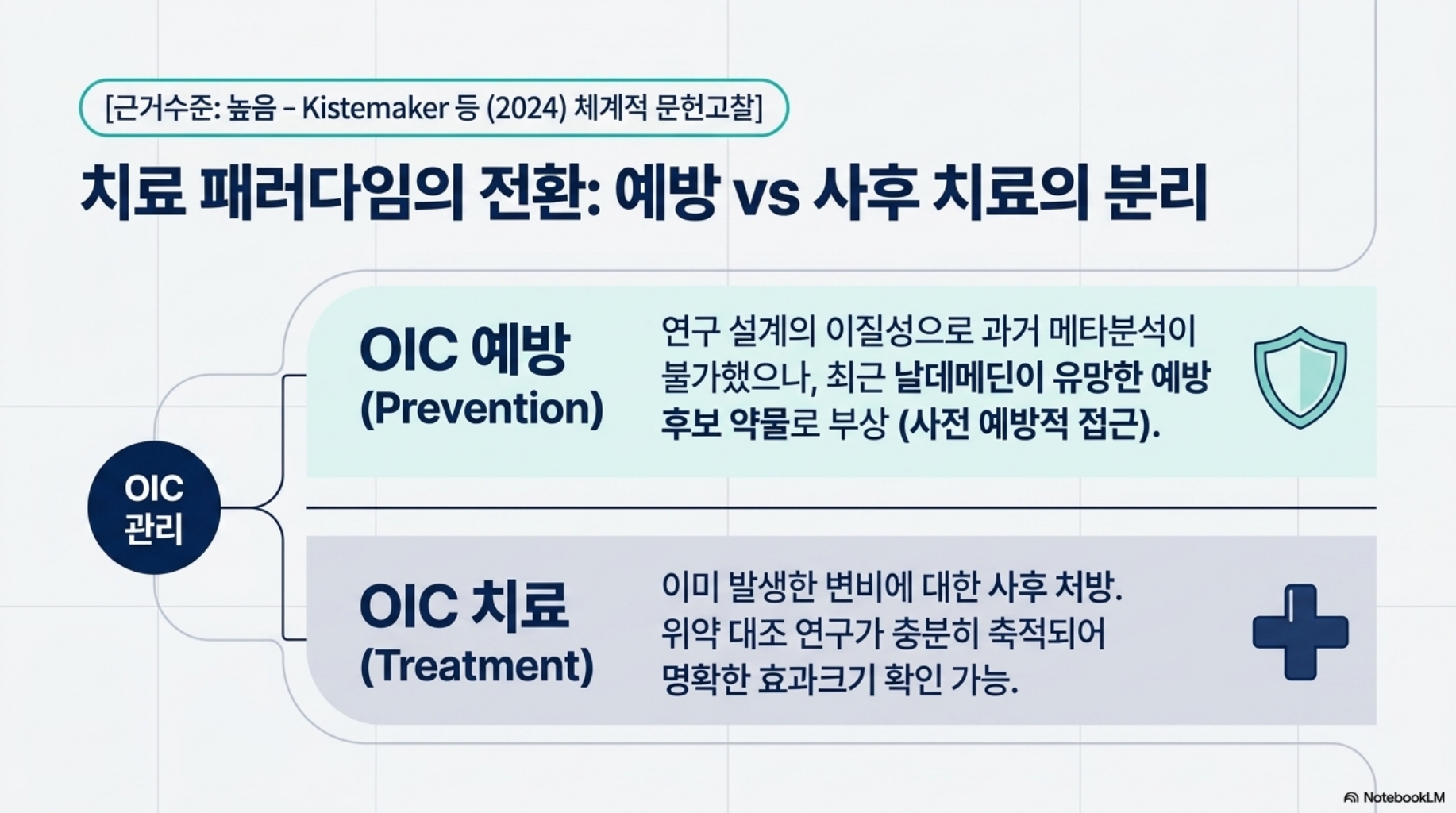 [근거수준: 높음 – Kistemaker 등 (2024) 체계적 문헌고찰]

치료 패러다임의 전환: 예방 vs 사후 치료의 분리

OIC 관리

OIC 예방 (Prevention)

연구 설계의 이질성으로 과거 메타분석이 불가했으나, 최근 날데메딘이 유망한 예방 후보 약물로 부상 (사전 예방적 접근).

OIC 치료 (Treatment)

이미 발생한 변비에 대한 사후 처방. 위약 대조 연구가 충분히 축적되어 명확한 효과크기 확인 가능.

NotebookLM